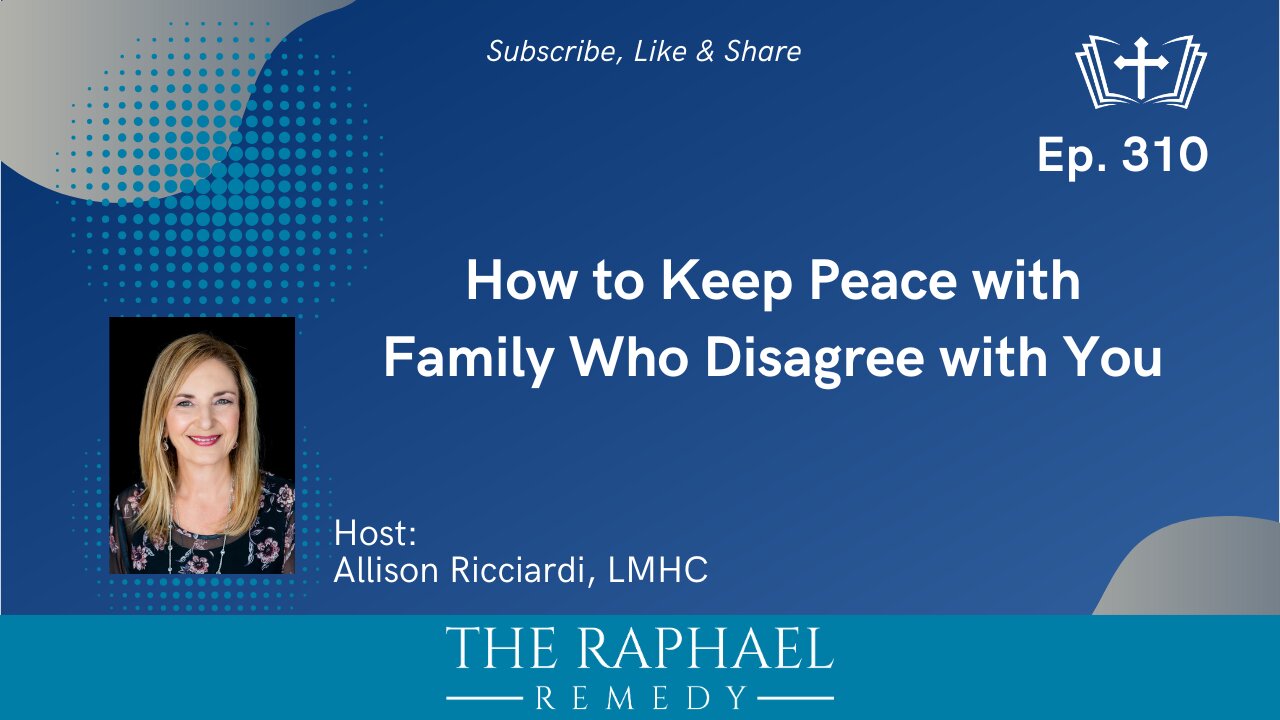 Subscribe, Like & Share

Ep. 310

How to Keep Peace with Family Who Disagree with You

Host:
Allison Ricciardi, LMHC

THE RAPHAEL
REMEDY